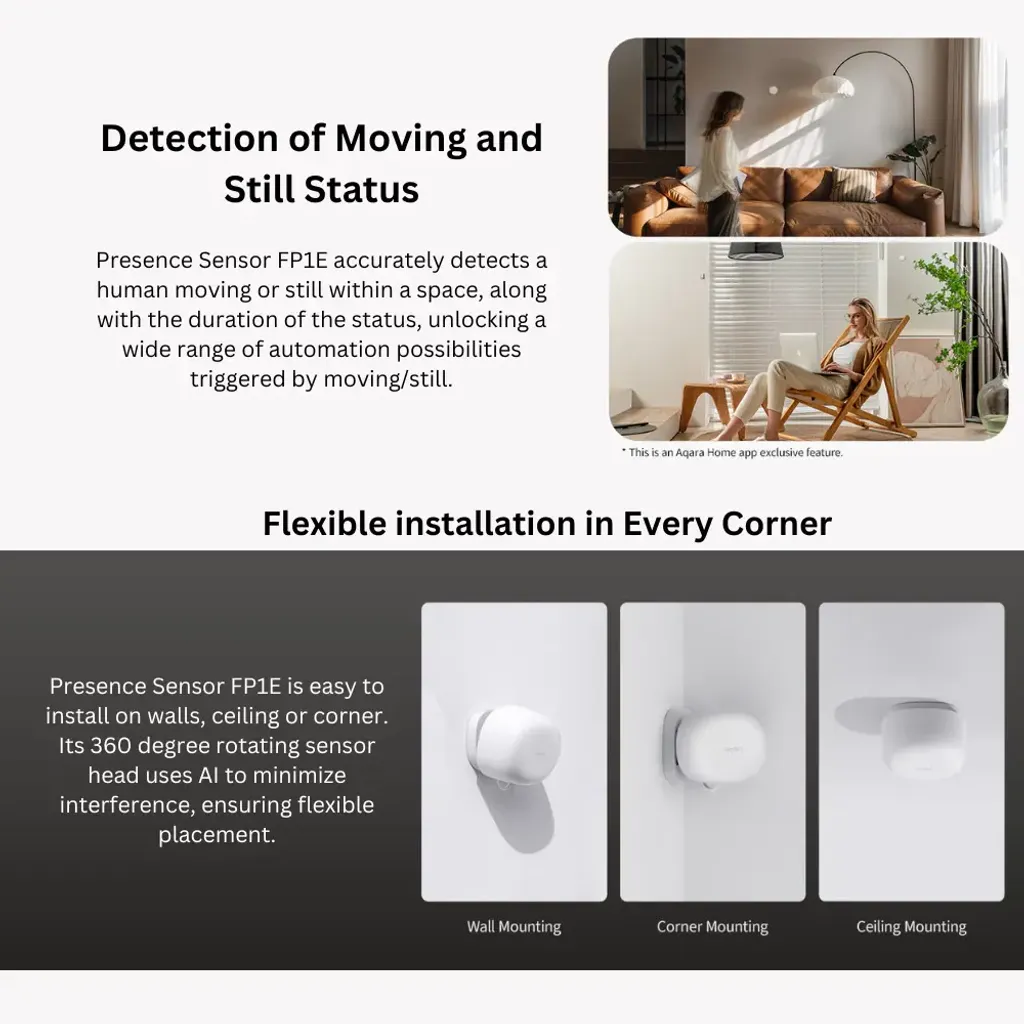 Detection of Moving and Still Status

Presence Sensor FP1E accurately detects a human moving or still within a space, along with the duration of the status, unlocking a wide range of automation possibilities triggered by moving/still.

* This is an Aqara Home app exclusive feature.

Flexible installation in Every Corner

Presence Sensor FP1E is easy to install on walls, ceiling or corner. Its 360 degree rotating sensor head uses AI to minimize interference, ensuring flexible placement.

Wall Mounting

Corner Mounting

Ceiling Mounting